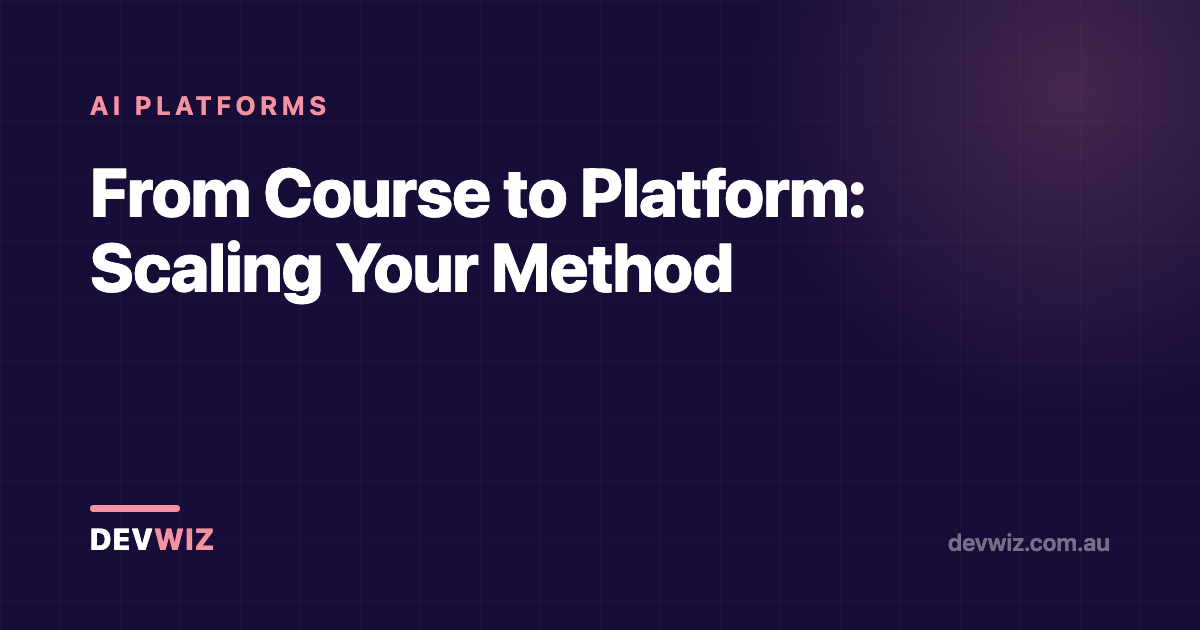 AI PLATFORMS

From Course to Platform: Scaling Your Method

DEVWIZ

devwiz.com.au